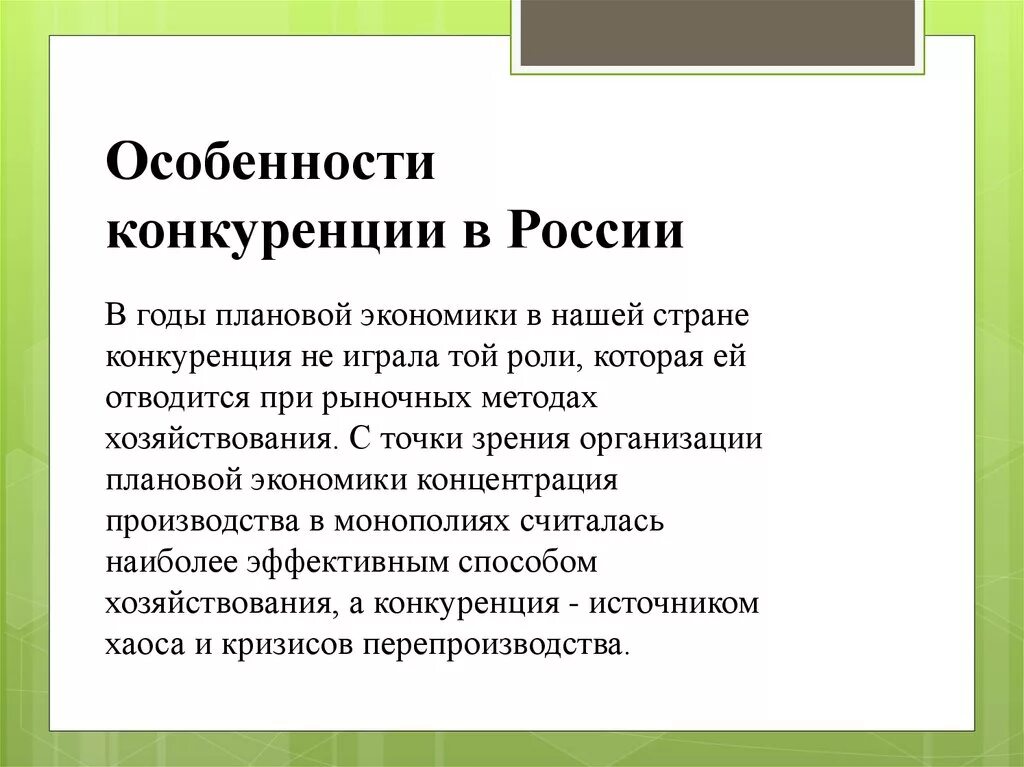 Особенности конкуренции в России

В годы плановой экономики в нашей стране конкуренция не играла той роли, которая ей отводится при рыночных методах хозяйствования. С точки зрения организации плановой экономики концентрация производства в монополиях считалась наиболее эффективным способом хозяйствования, а конкуренция - источником хаоса и кризисов перепроизводства.